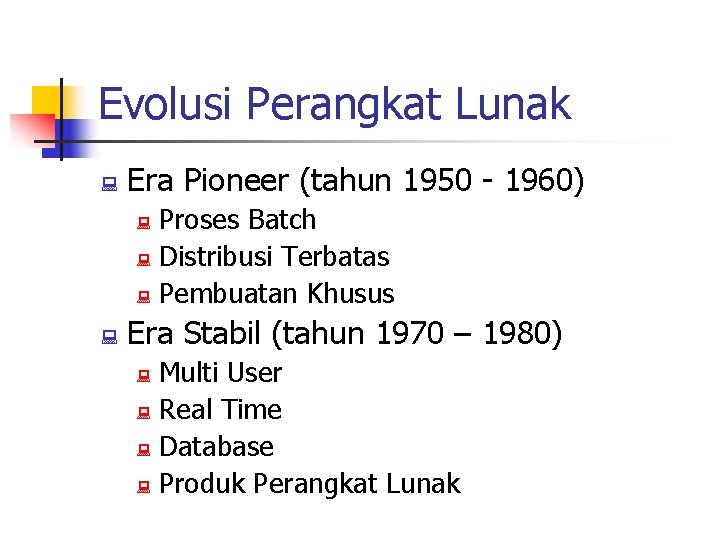 Evolusi Perangkat Lunak

Era Pioneer (tahun 1950 - 1960)
Proses Batch
Distribusi Terbatas
Pembuatan Khusus

Era Stabil (tahun 1970 – 1980)
Multi User
Real Time
Database
Produk Perangkat Lunak